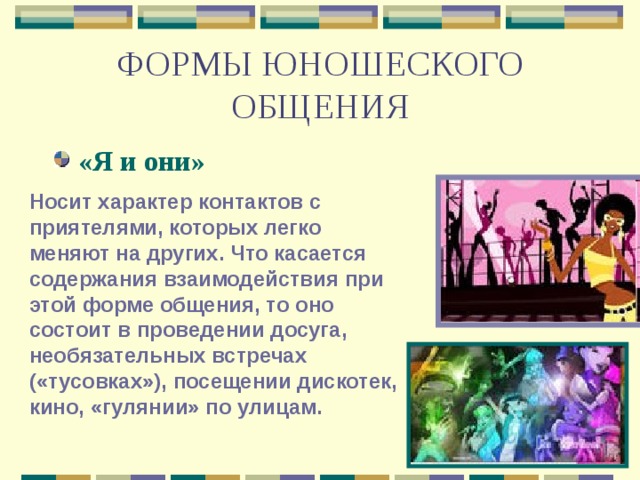 ФОРМЫ ЮНОШЕСКОГО ОБЩЕНИЯ

«Я и они»

Носит характер контактов с приятелями, которых легко меняют на других. Что касается содержания взаимодействия при этой форме общения, то оно состоит в проведении досуга, необязательных встречах («тусовках»), посещении дискотек, кино, «гулянии» по улицам.